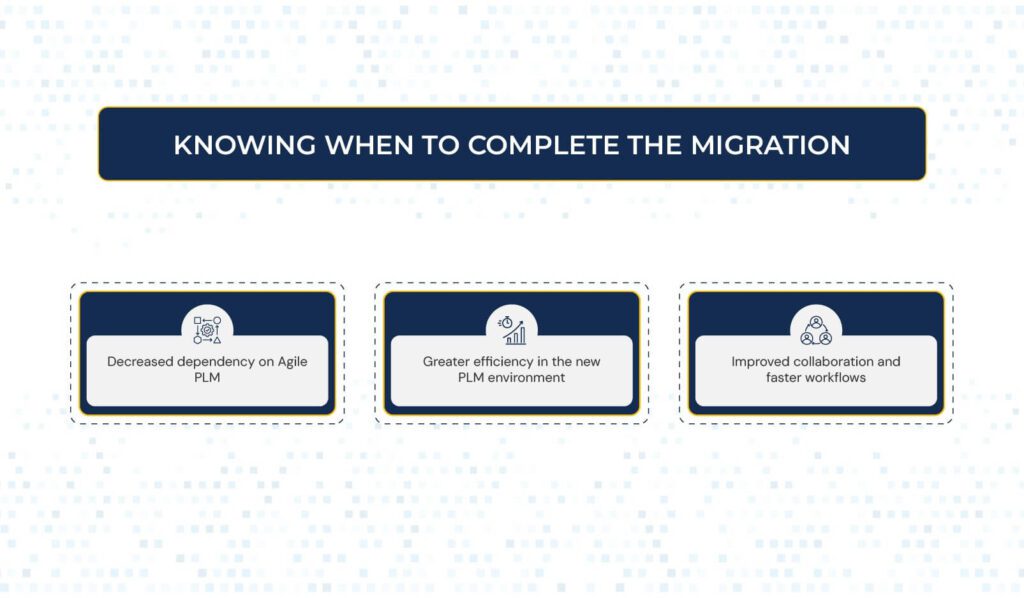 KNOWING WHEN TO COMPLETE THE MIGRATION

Decreased dependency on Agile PLM

Greater efficiency in the new PLM environment

Improved collaboration and faster workflows